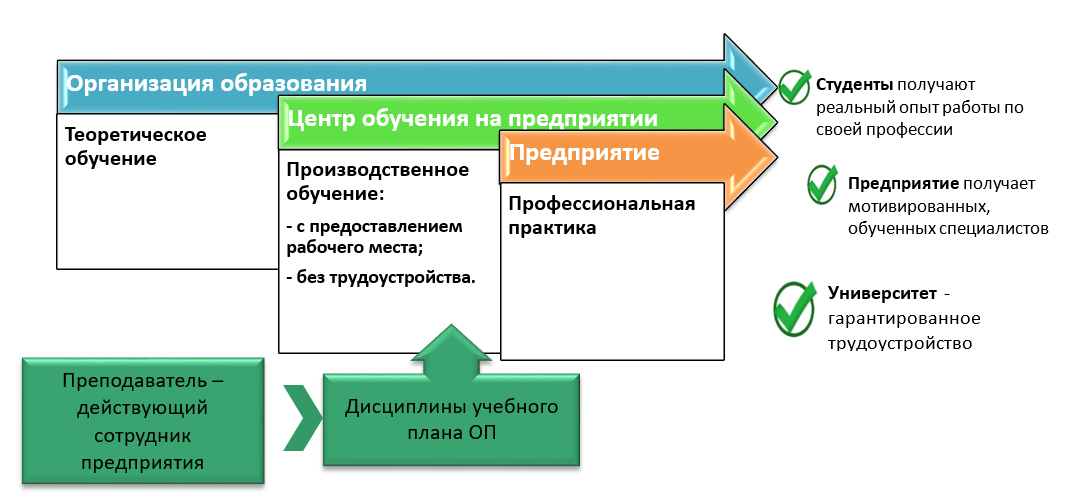 Организация образования

Теоретическое обучение

Центр обучения на предприятии

Производственное обучение:

- с предоставлением рабочего места;

- без трудоустройства.

Предприятие

Профессиональная практика

Студенты получают реальный опыт работы по своей профессии

Предприятие получает мотивированных, обученных специалистов

Университет - гарантированное трудоустройство

Преподаватель – действующий сотрудник предприятия

Дисциплины учебного плана ОП